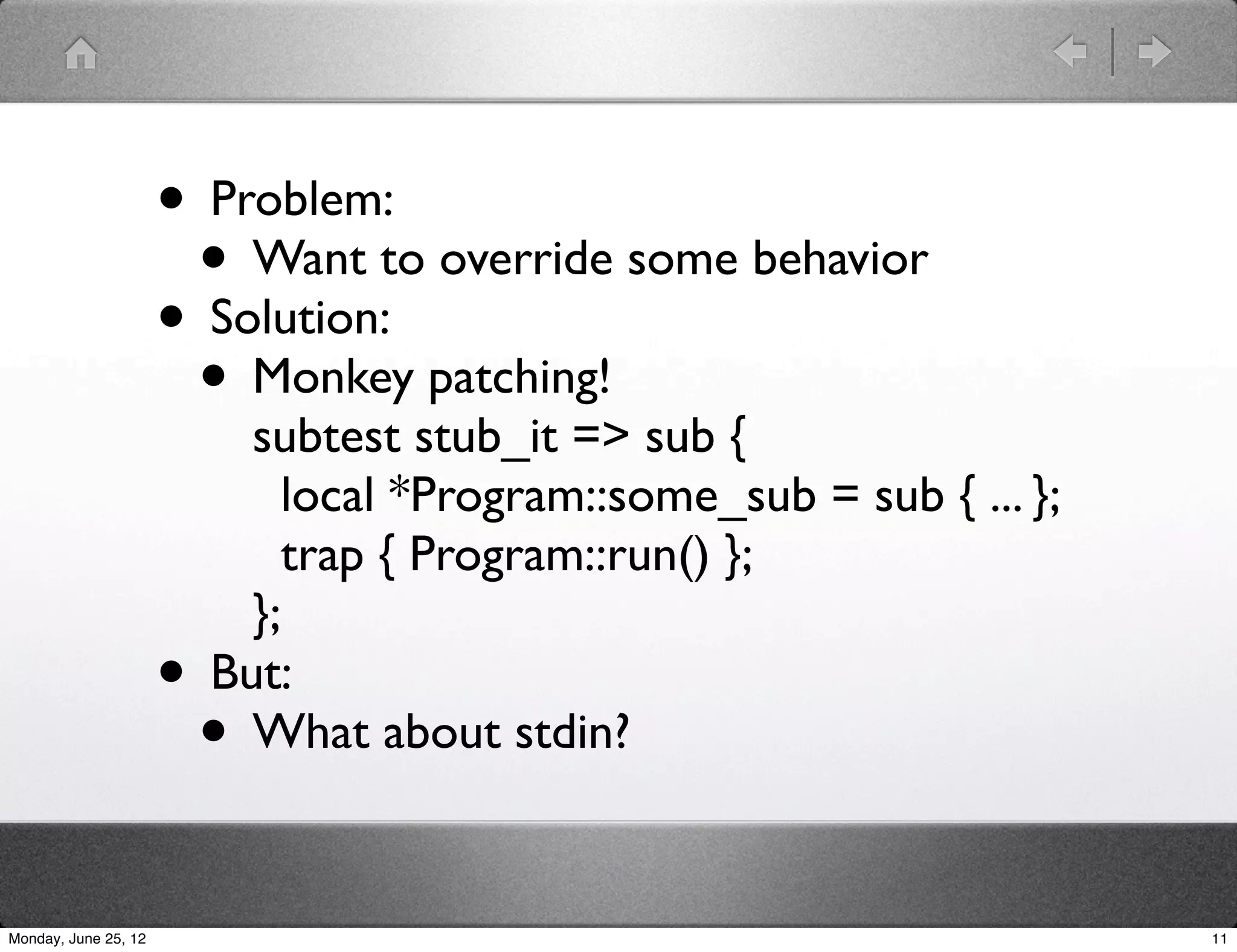 • Problem:
  • Want to override some behavior
• Solution:
  • Monkey patching!
    subtest stub_it => sub {
      local *Program::some_sub = sub { ... };
      trap { Program::run() };
    };
• But:
  • What about stdin?

Monday, June 25, 12

11